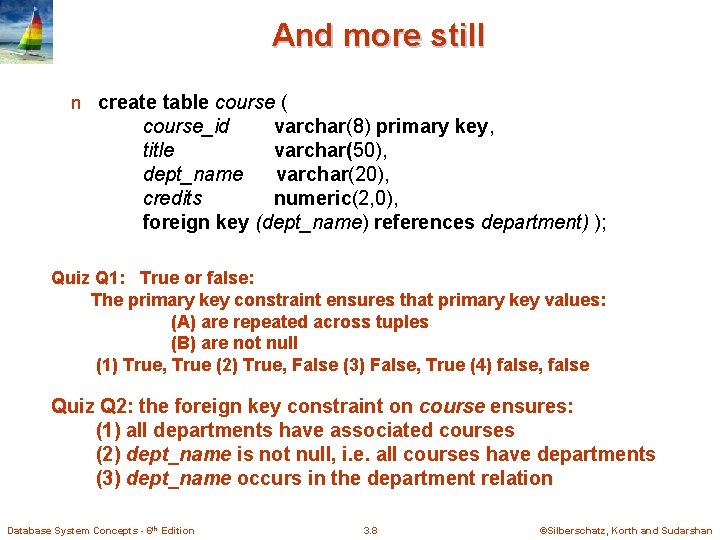 And more still

n create table course (
course_id varchar(8) primary key,
title varchar(50),
dept_name varchar(20),
credits numeric(2,0),
foreign key (dept_name) references department) );

Quiz Q1: True or false:
The primary key constraint ensures that primary key values:
(A) are repeated across tuples
(B) are not null
(1) True, True (2) True, False (3) False, True (4) false, false

Quiz Q2: the foreign key constraint on course ensures:
(1) all departments have associated courses
(2) dept_name is not null, i.e. all courses have departments
(3) dept_name occurs in the department relation

Database System Concepts - 6th Edition 3.8 ©Silberschatz, Korth and Sudarshan